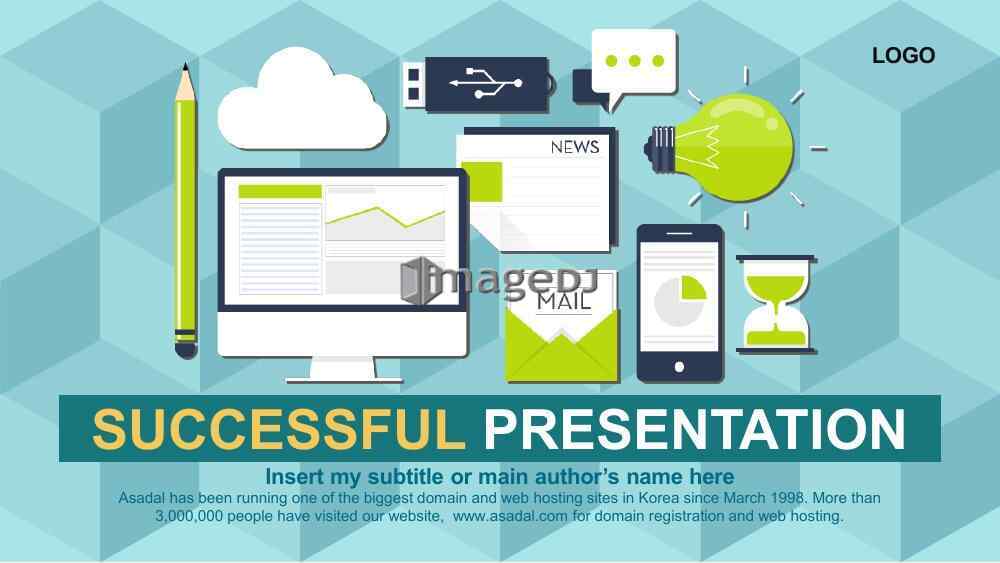 LOGO

NEWS

imageDJ

MAIL

SUCCESSFUL PRESENTATION

Insert my subtitle or main author's name here

Asadal has been running one of the biggest domain and web hosting sites in Korea since March 1998. More than 3,000,000 people have visited our website, www.asadal.com for domain registration and web hosting.